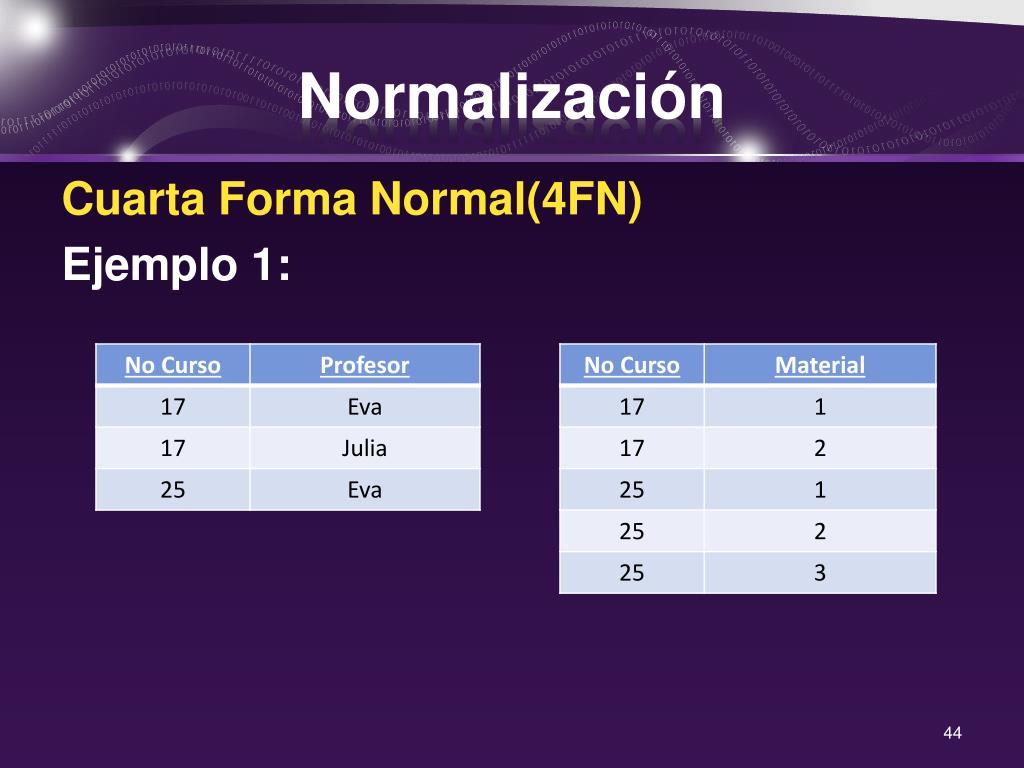 Normalización

Cuarta Forma Normal(4FN)

Ejemplo 1:

| No Curso | Profesor |
|---|---|
| 17 | Eva |
| 17 | Julia |
| 25 | Eva |

| No Curso | Material |
|---|---|
| 17 | 1 |
| 17 | 2 |
| 25 | 1 |
| 25 | 2 |
| 25 | 3 |

44